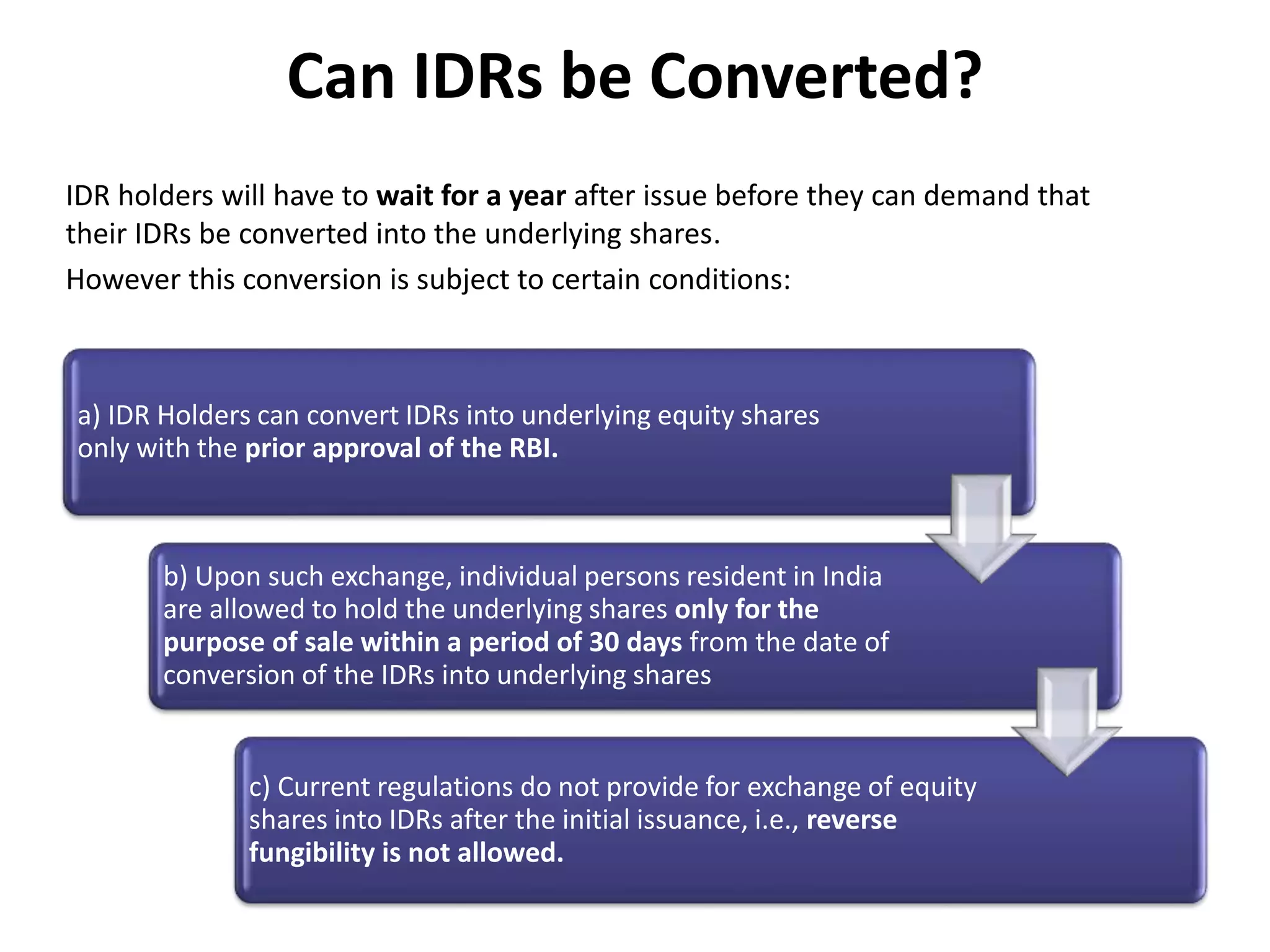 Can IDRs be Converted?

IDR holders will have to wait for a year after issue before they can demand that their IDRs be converted into the underlying shares.

However this conversion is subject to certain conditions:

a) IDR Holders can convert IDRs into underlying equity shares only with the prior approval of the RBI.

b) Upon such exchange, individual persons resident in India are allowed to hold the underlying shares only for the purpose of sale within a period of 30 days from the date of conversion of the IDRs into underlying shares

c) Current regulations do not provide for exchange of equity shares into IDRs after the initial issuance, i.e., reverse fungibility is not allowed.